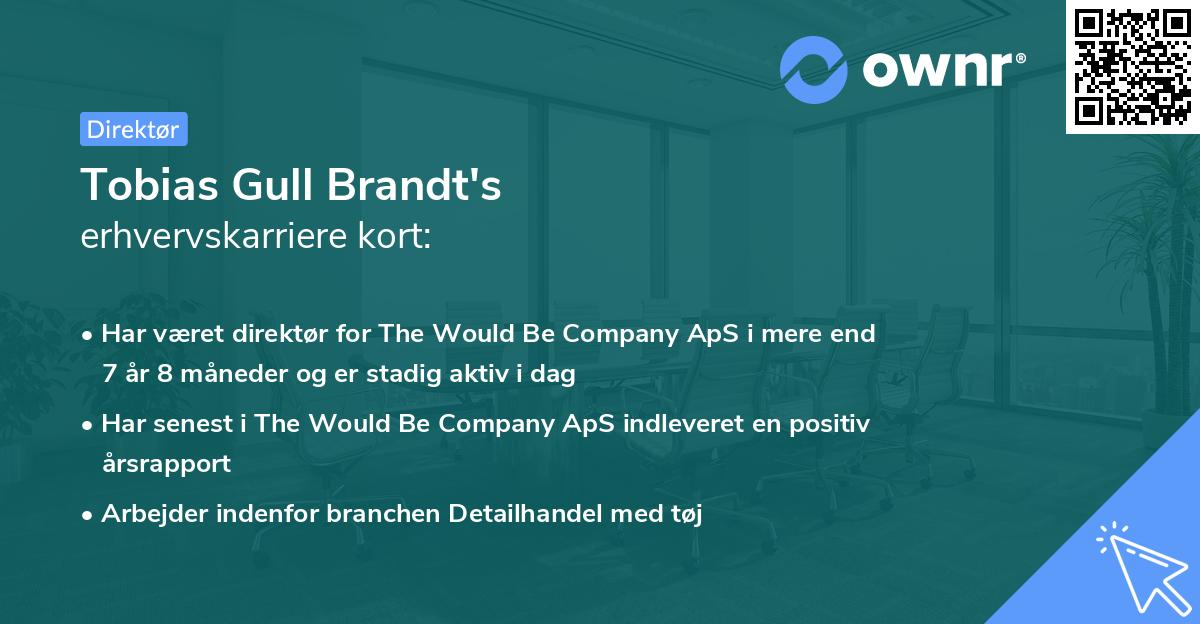 ownr®

Direktør

Tobias Gull Brandt's
erhvervskarriere kort:

• Har været direktør for The Would Be Company ApS i mere end 7 år 8 måneder og er stadig aktiv i dag
• Har senest i The Would Be Company ApS indleveret en positiv årsrapport
• Arbejder indenfor branchen Detailhandel med tøj